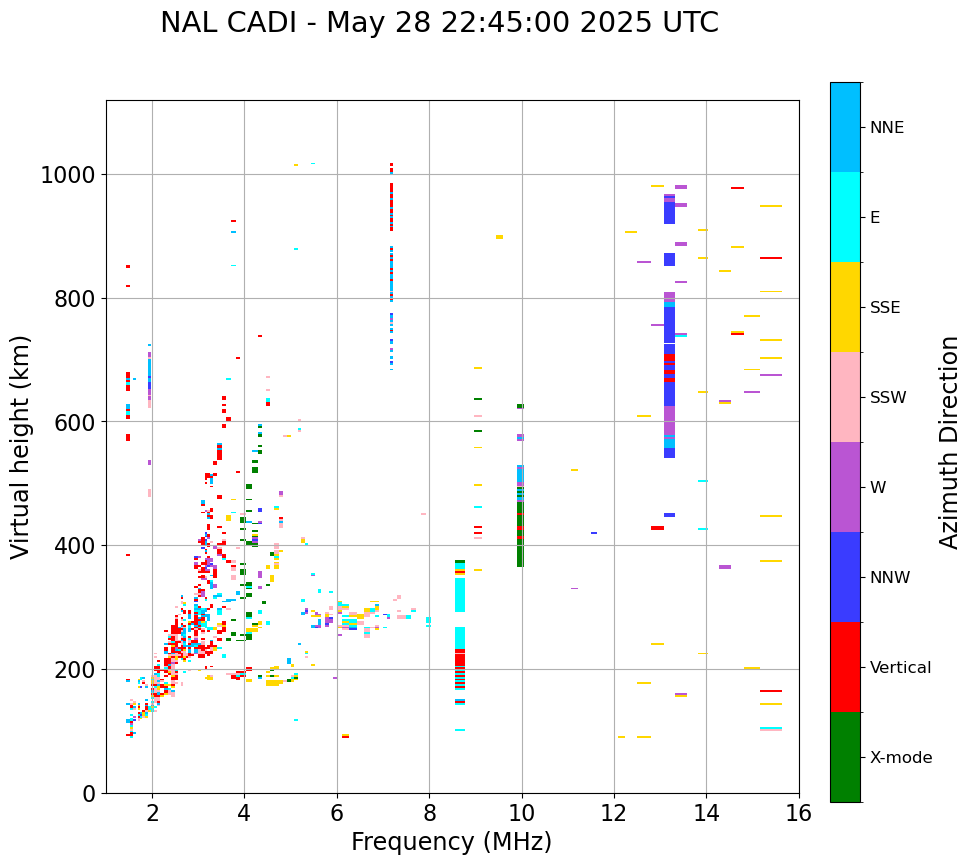 NAL CADI - May 28 22:45:00 2025 UTC

Virtual height (km)

1000
800
600
400
200
0

2
4
6
8
10
12
14
16

Frequency (MHz)

NNE
E
SSE
SSW
W
NNW
Vertical
X-mode

Azimuth Direction